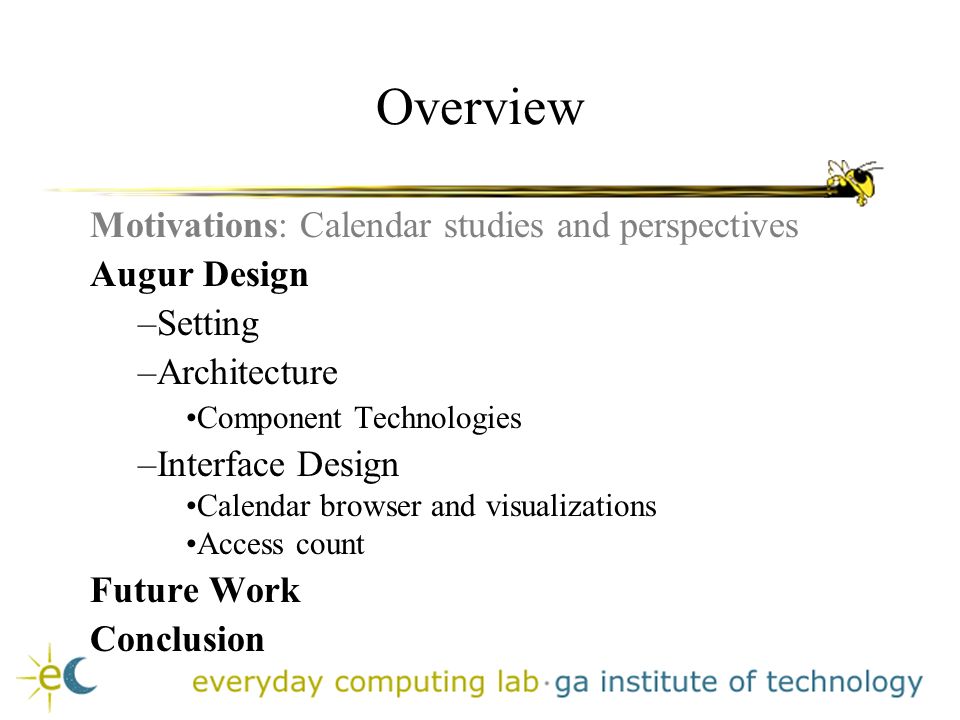 Overview

Motivations: Calendar studies and perspectives

Augur Design

–Setting

–Architecture

•Component Technologies

–Interface Design

•Calendar browser and visualizations

•Access count

Future Work

Conclusion

eC everyday computing lab·ga institute of technology